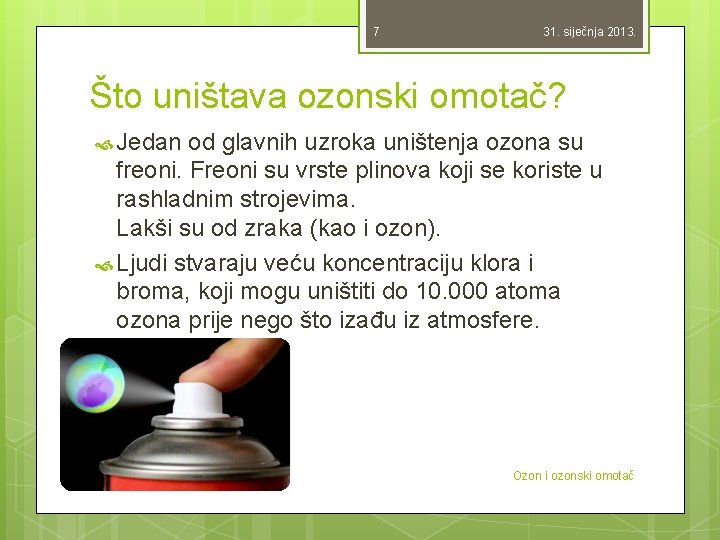 7

31. siječnja 2013.

Što uništava ozonski omotač?

Jedan od glavnih uzroka uništenja ozona su freoni. Freoni su vrste plinova koji se koriste u rashladnim strojevima.
Lakši su od zraka (kao i ozon).

Ljudi stvaraju veću koncentraciju klora i broma, koji mogu uništiti do 10.000 atoma ozona prije nego što izađu iz atmosfere.

Ozon i ozonski omotač